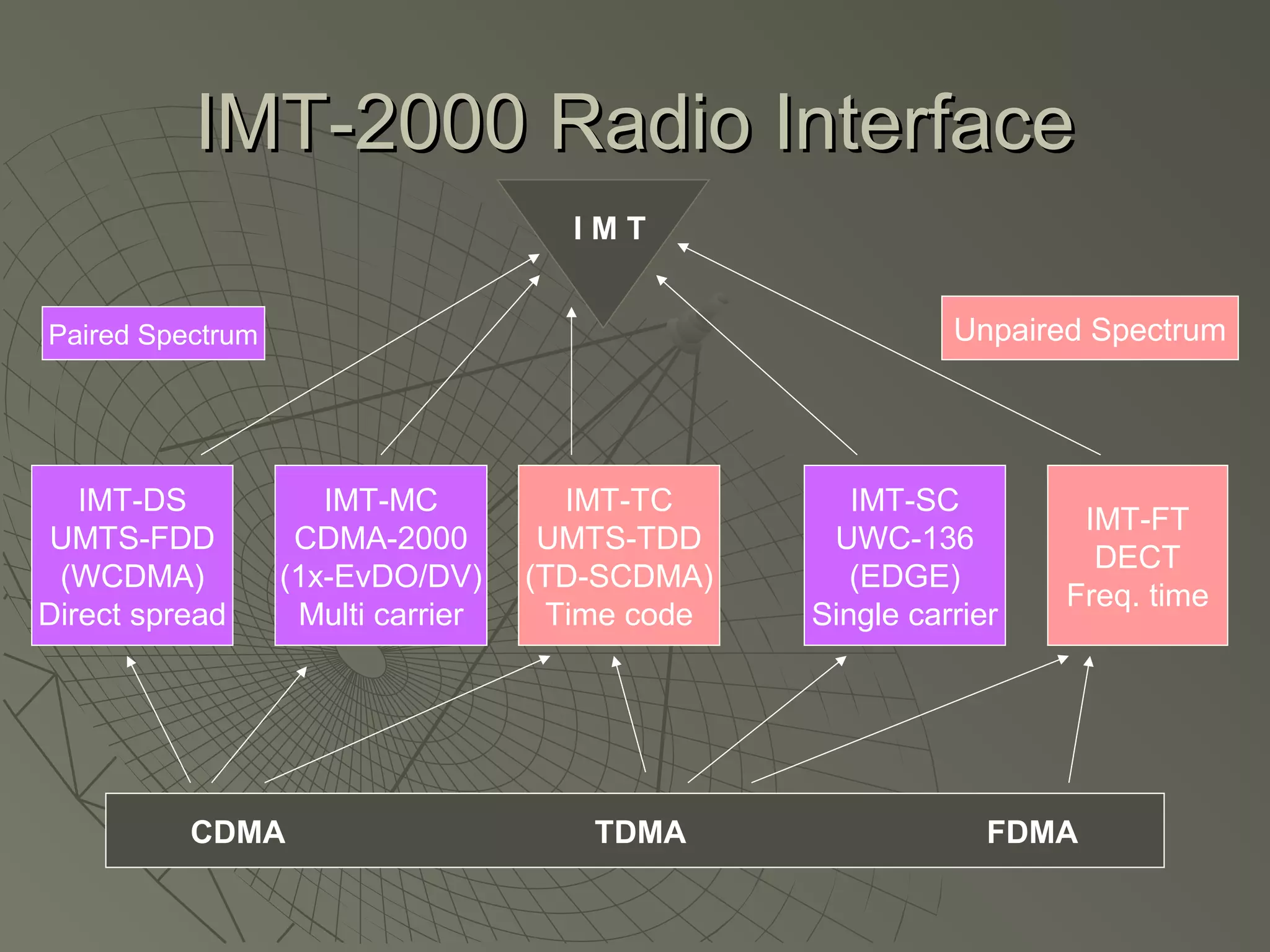 IMT-2000 Radio Interface

I M T

Paired Spectrum

Unpaired Spectrum

IMT-DS
UMTS-FDD
(WCDMA)
Direct spread

IMT-MC
CDMA-2000
(1x-EvDO/DV)
Multi carrier

IMT-TC
UMTS-TDD
(TD-SCDMA)
Time code

IMT-SC
UWC-136
(EDGE)
Single carrier

IMT-FT
DECT
Freq. time

CDMA

TDMA

FDMA